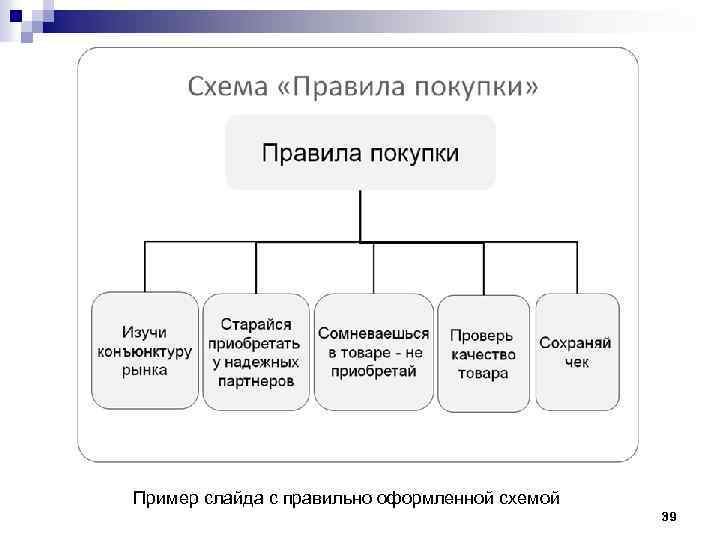 Схема «Правила покупки»

Правила покупки

Изучи конъюнктуру рынка

Старайся приобретать у надежных партнеров

Сомневаешься в товаре - не приобретай

Проверь качество товара

Сохраняй чек

Пример слайда с правильно оформленной схемой

39